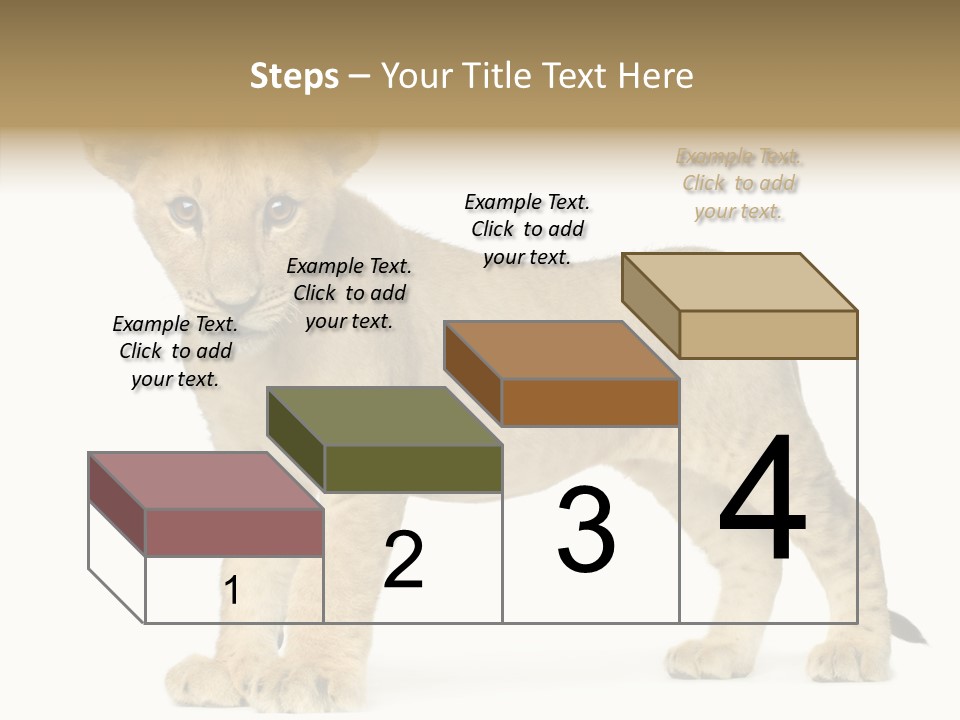 Steps – Your Title Text Here

Example Text. Click to add your text.

Example Text. Click to add your text.

Example Text. Click to add your text.

Example Text. Click to add your text.

1

2

3

4